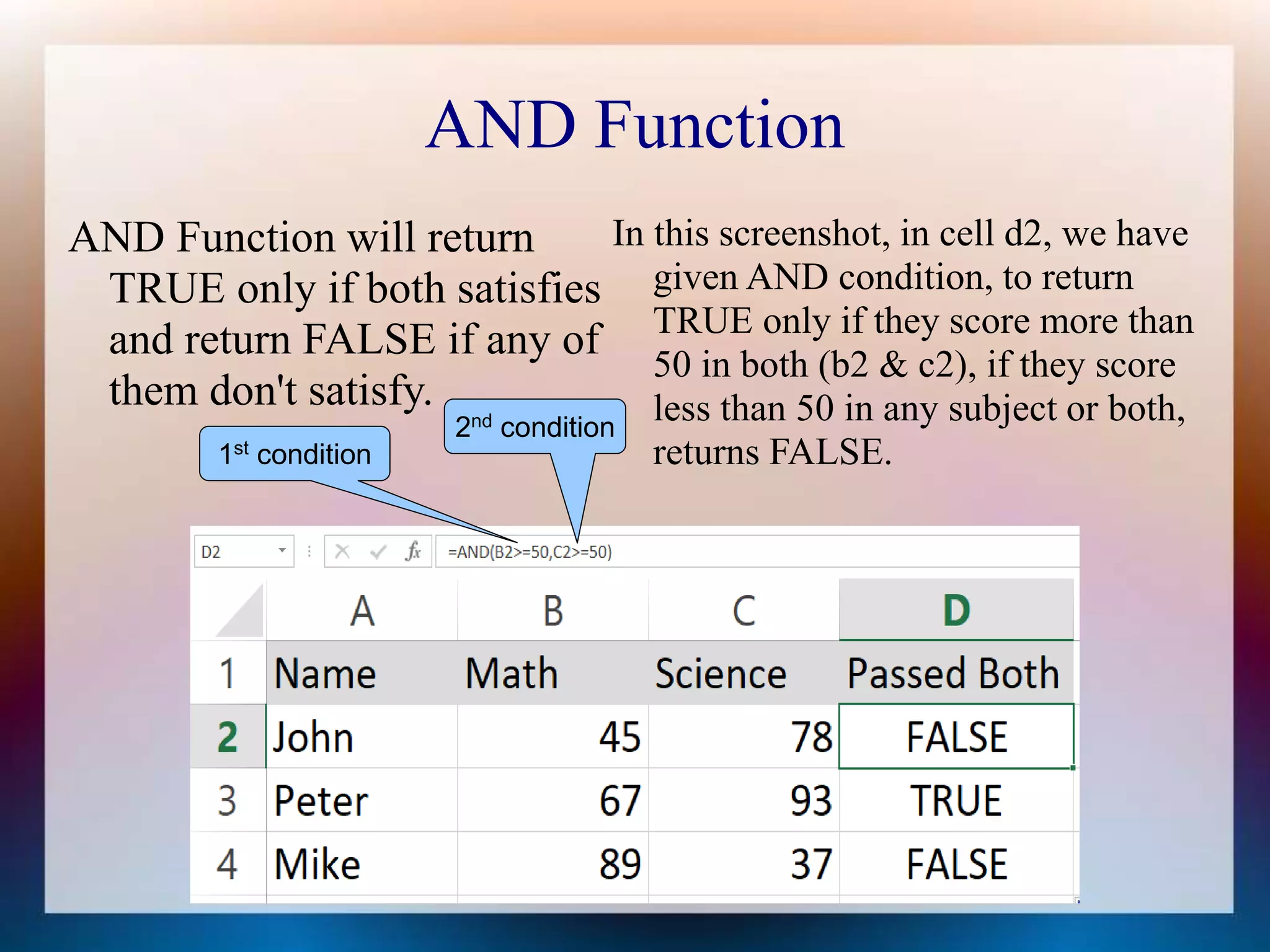 AND Function

AND Function will return TRUE only if both satisfies and return FALSE if any of them don't satisfy.

In this screenshot, in cell d2, we have given AND condition, to return TRUE only if they score more than 50 in both (b2 & c2), if they score less than 50 in any subject or both, returns FALSE.

1st condition

2nd condition

D2

fx

=AND(B2>=50,C2>=50)

| | A | B | C | D |
|---|---|---|---|---|
| 1 | Name | Math | Science | Passed Both |
| 2 | John | 45 | 78 | FALSE |
| 3 | Peter | 67 | 93 | TRUE |
| 4 | Mike | 89 | 37 | FALSE |